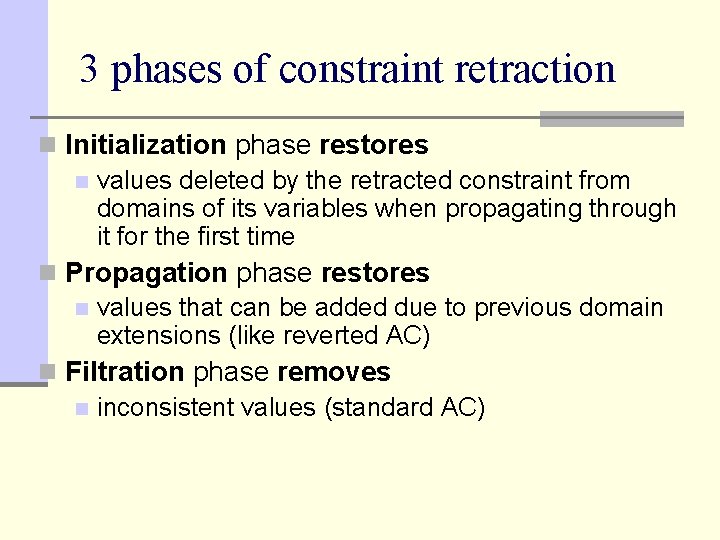 3 phases of constraint retraction

Initialization phase restores

values deleted by the retracted constraint from domains of its variables when propagating through it for the first time

Propagation phase restores

values that can be added due to previous domain extensions (like reverted AC)

Filtration phase removes

inconsistent values (standard AC)